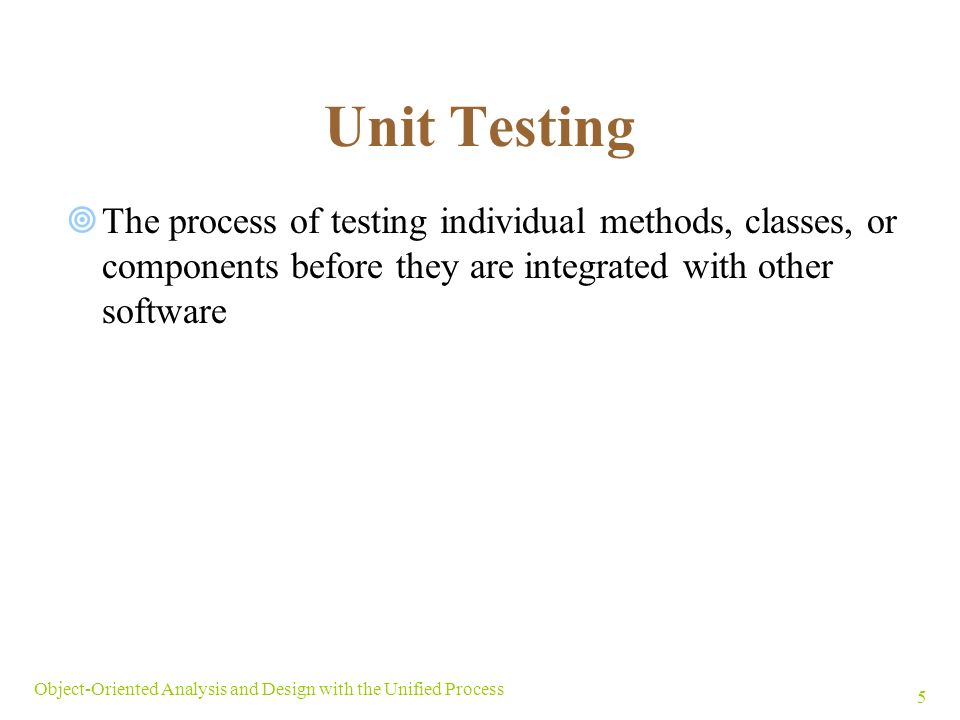 Unit Testing

The process of testing individual methods, classes, or components before they are integrated with other software

Object-Oriented Analysis and Design with the Unified Process

5